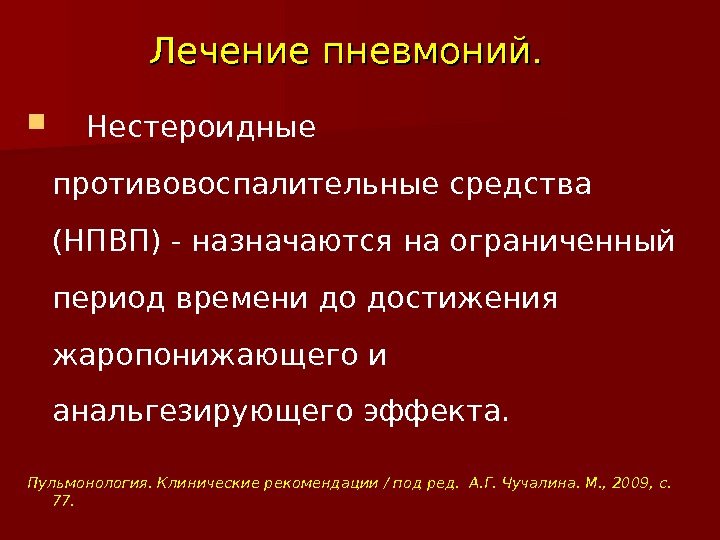 Лечение пневмоний.

Нестероидные противовоспалительные средства (НПВП) - назначаются на ограниченный период времени до достижения жаропонижающего и анальгезирующего эффекта.

Пульмонология. Клинические рекомендации / под ред. А.Г. Чучалина. М., 2009, с. 77.